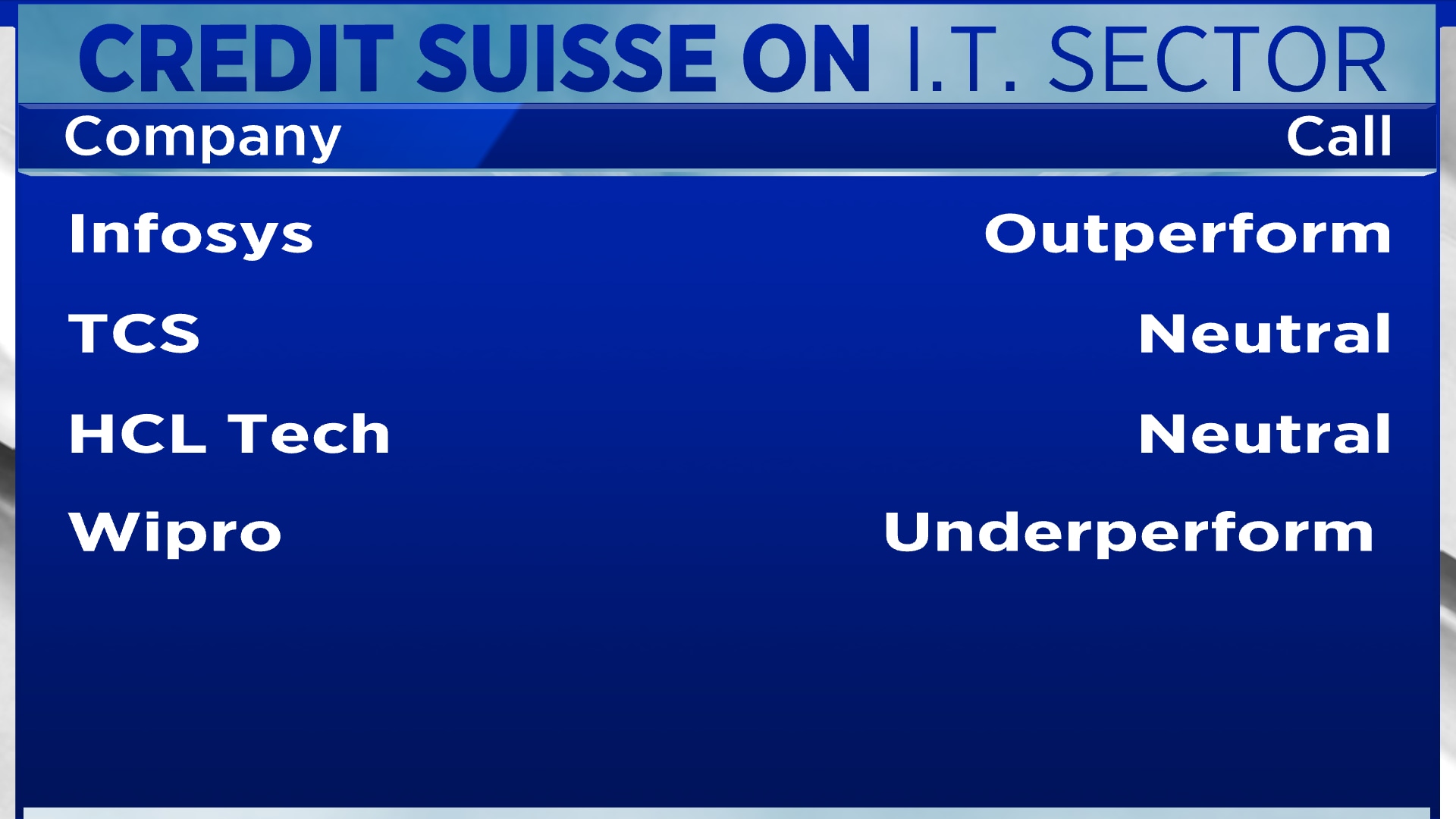 CREDIT SUISSE ON I.T. SECTOR

| Company | Call |
|---|---|
| Infosys | Outperform |
| TCS | Neutral |
| HCL Tech | Neutral |
| Wipro | Underperform |